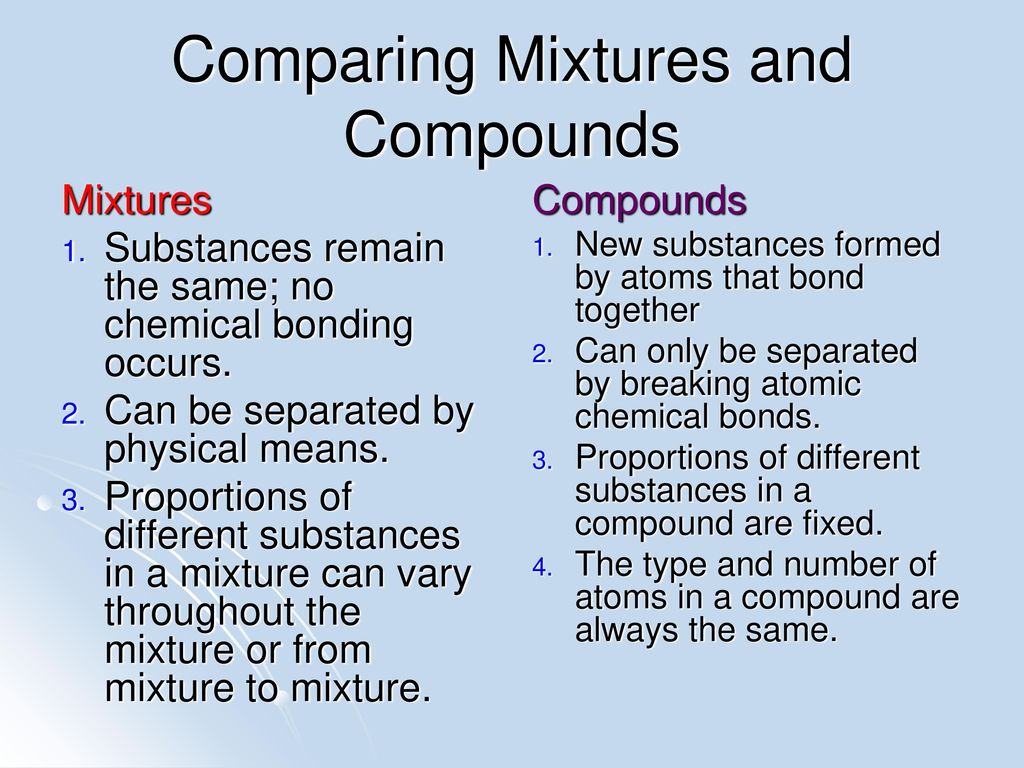 Comparing Mixtures and Compounds

Mixtures

1. Substances remain the same; no chemical bonding occurs.
2. Can be separated by physical means.
3. Proportions of different substances in a mixture can vary throughout the mixture or from mixture to mixture.

Compounds

1. New substances formed by atoms that bond together
2. Can only be separated by breaking atomic chemical bonds.
3. Proportions of different substances in a compound are fixed.
4. The type and number of atoms in a compound are always the same.